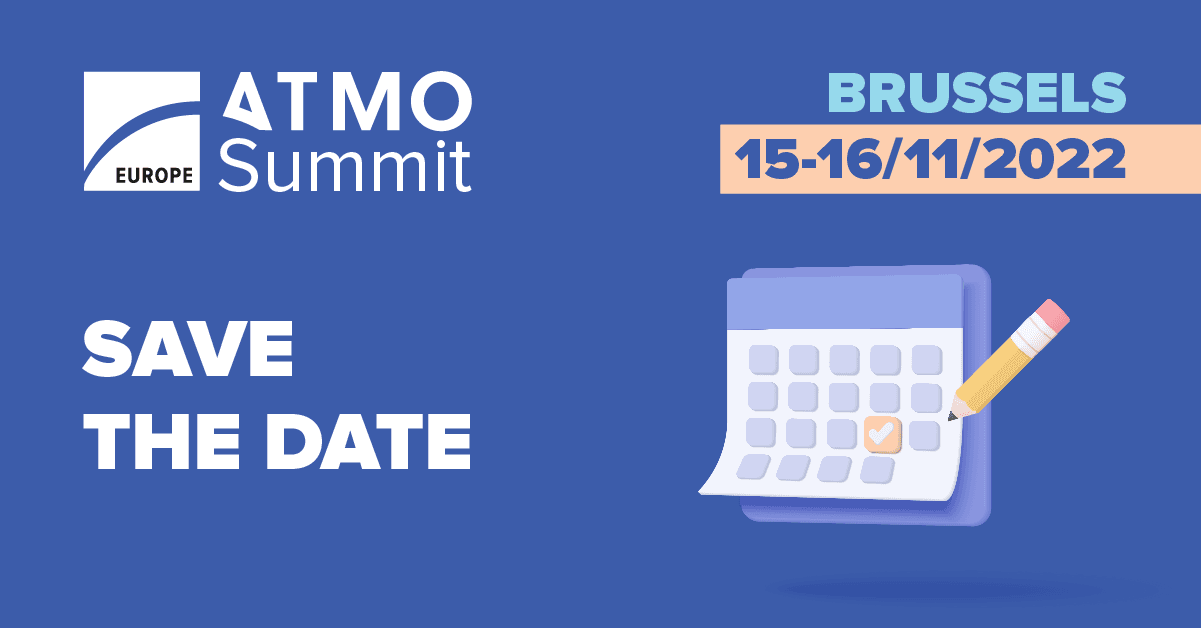 EUROPE
ATMO
Summit

BRUSSELS
15-16/11/2022

SAVE
THE DATE